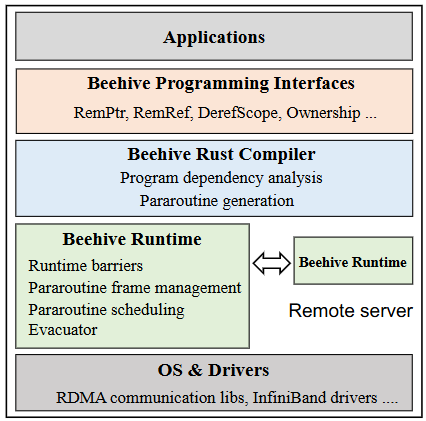 Applications

Beehive Programming Interfaces

RemPtr, RemRef, DerefScope, Ownership ...

Beehive Rust Compiler

Program dependency analysis

Pararoutine generation

Beehive Runtime

Runtime barriers

Pararoutine frame management

Pararoutine scheduling

Evacuator

Beehive Runtime

Remote server

OS & Drivers

RDMA communication libs, InfiniBand drivers ....